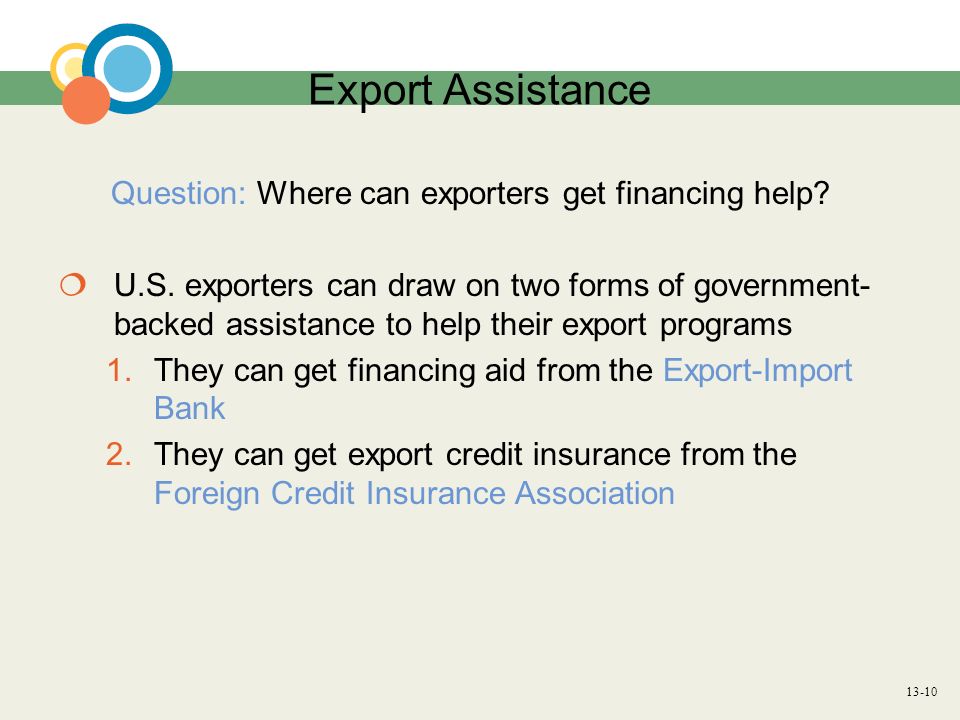 Export Assistance

Question: Where can exporters get financing help?

U.S. exporters can draw on two forms of government-backed assistance to help their export programs

1. They can get financing aid from the Export-Import Bank

2. They can get export credit insurance from the Foreign Credit Insurance Association

13-10